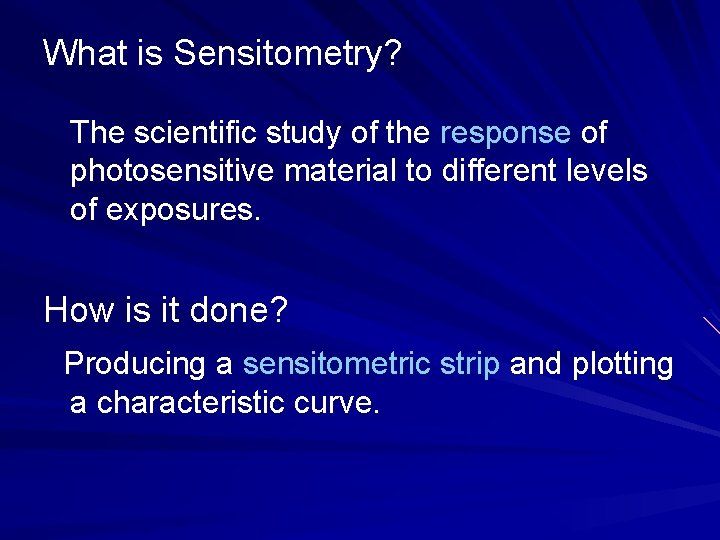 What is Sensitometry?

The scientific study of the response of photosensitive material to different levels of exposures.

How is it done?

Producing a sensitometric strip and plotting a characteristic curve.